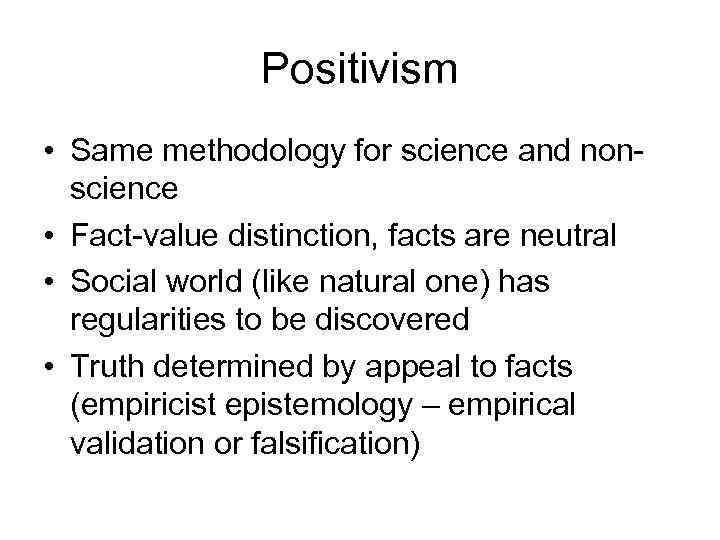 Positivism

• Same methodology for science and non-science
• Fact-value distinction, facts are neutral
• Social world (like natural one) has regularities to be discovered
• Truth determined by appeal to facts (empiricist epistemology – empirical validation or falsification)